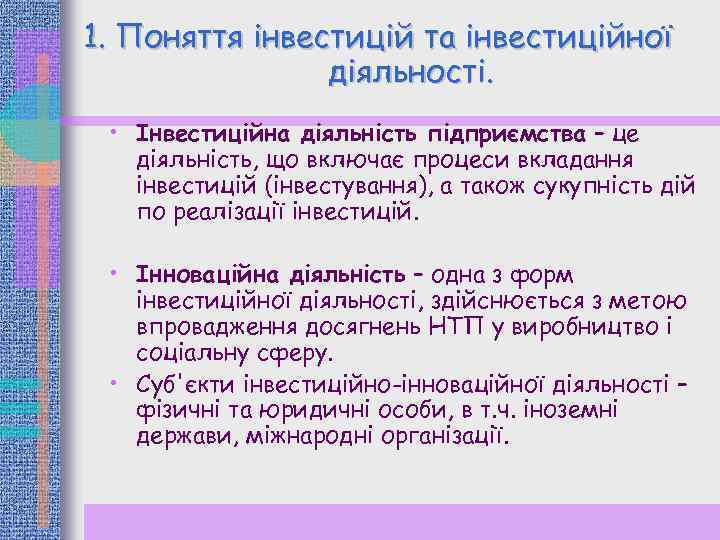 1. Поняття інвестицій та інвестиційної діяльності.

• Інвестиційна діяльність підприємства – це діяльність, що включає процеси вкладання інвестицій (інвестування), а також сукупність дій по реалізації інвестицій.

• Інноваційна діяльність – одна з форм інвестиційної діяльності, здійснюється з метою впровадження досягнень НТП у виробництво і соціальну сферу.

• Суб'єкти інвестиційно-інноваційної діяльності – фізичні та юридичні особи, в т.ч. іноземні держави, міжнародні організації.